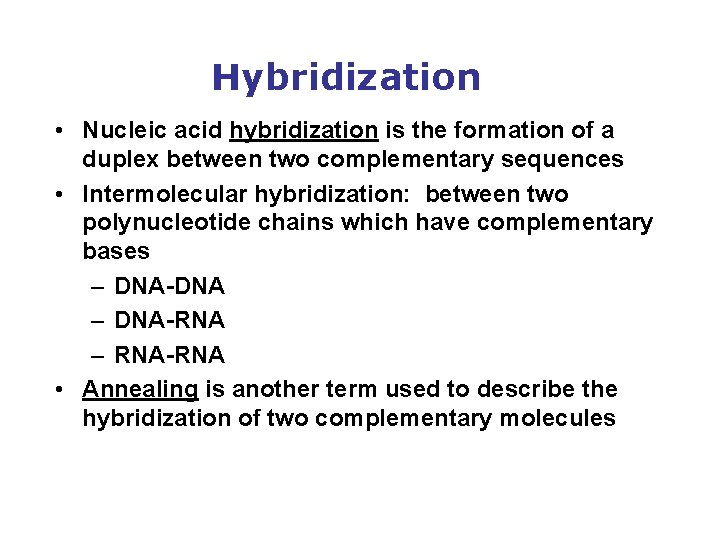 Hybridization

• Nucleic acid hybridization is the formation of a duplex between two complementary sequences

• Intermolecular hybridization: between two polynucleotide chains which have complementary bases
– DNA-DNA
– DNA-RNA
– RNA-RNA

• Annealing is another term used to describe the hybridization of two complementary molecules